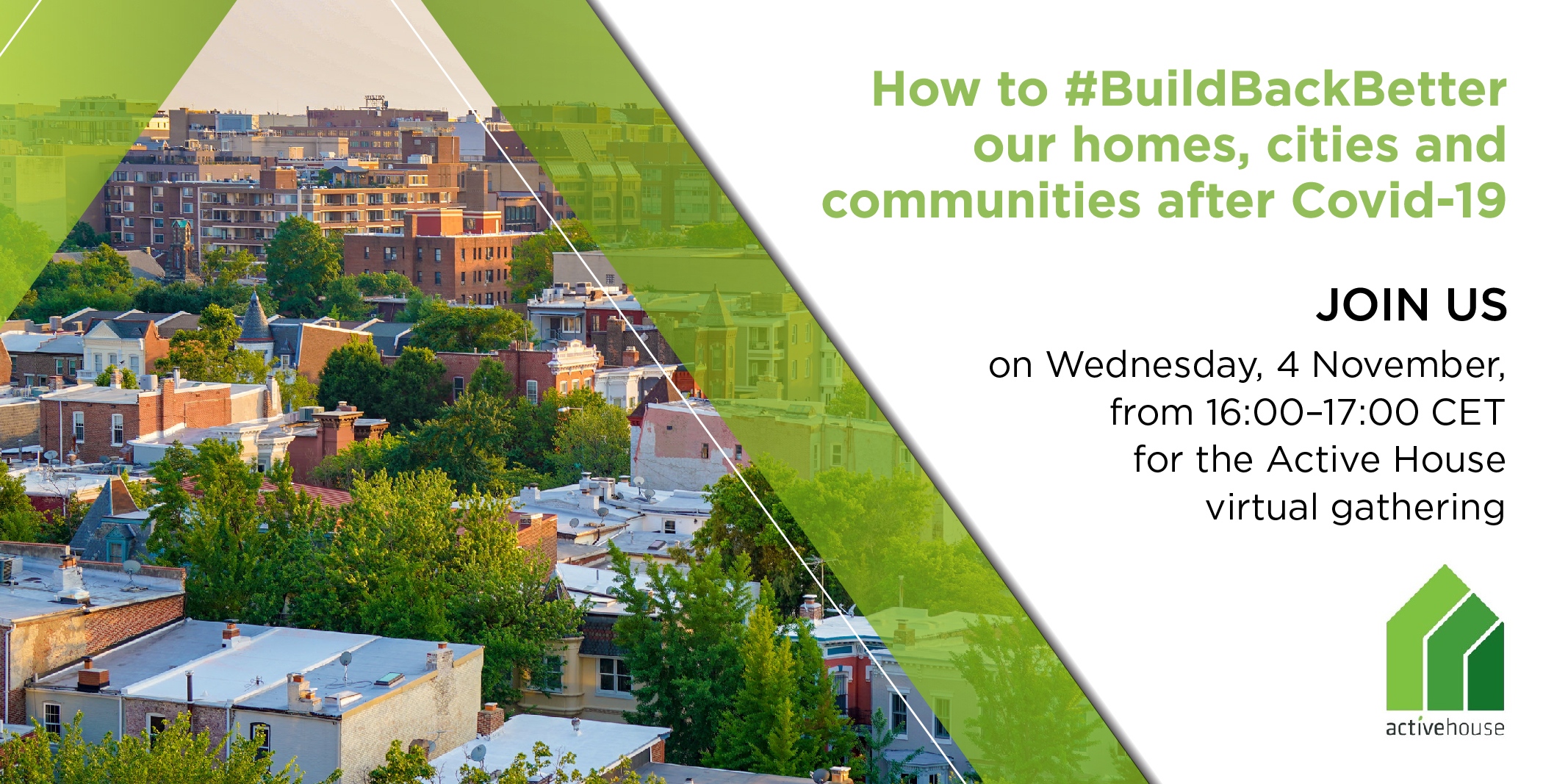 How to #BuildBackBetter our homes, cities and communities after Covid-19

JOIN US

on Wednesday, 4 November, from 16:00–17:00 CET for the Active House virtual gathering

activehouse